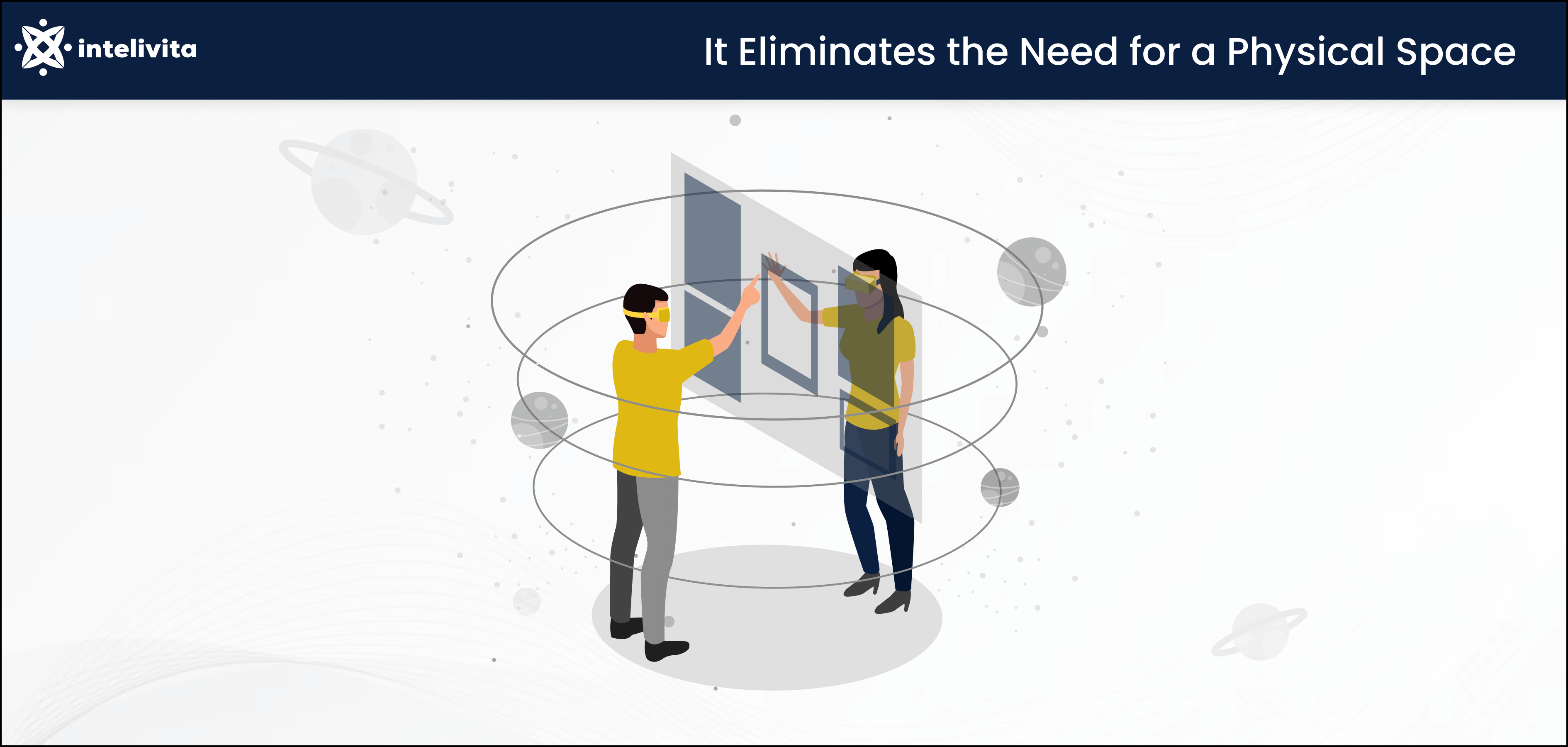 intelivita

It Eliminates the Need for a Physical Space